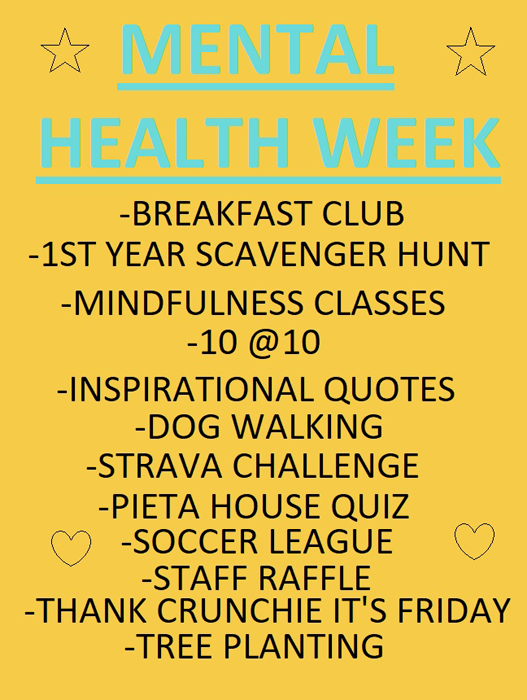 MENTAL
HEALTH WEEK

-BREAKFAST CLUB
-1ST YEAR SCAVENGER HUNT
-MINDFULNESS CLASSES
-10 @10
-INSPIRATIONAL QUOTES
-DOG WALKING
-STRAVA CHALLENGE
-PIETA HOUSE QUIZ
-SOCCER LEAGUE
-STAFF RAFFLE
-THANK CRUNCHIE IT'S FRIDAY
-TREE PLANTING